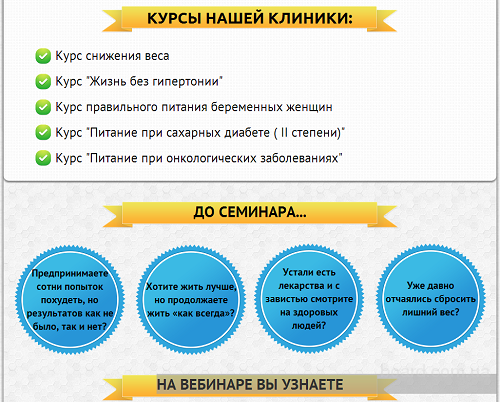 КУРСЫ НАШЕЙ КЛИНИКИ:

Курс снижения веса

Курс "Жизнь без гипертонии"

Курс правильного питания беременных женщин

Курс "Питание при сахарных диабете ( II степени)"

Курс "Питание при онкологических заболеваниях"

ДО СЕМИНАРА...

Предпринимаете сотни попыток похудеть, но результатов как не было, так и нет?

Хотите жить лучше, но продолжаете жить «как всегда»?

Устали есть лекарства и с завистью смотрите на здоровых людей?

Уже давно отчаялись сбросить лишний вес?

НА ВЕБИНАРЕ ВЫ УЗНАЕТЕ

board.com.ua